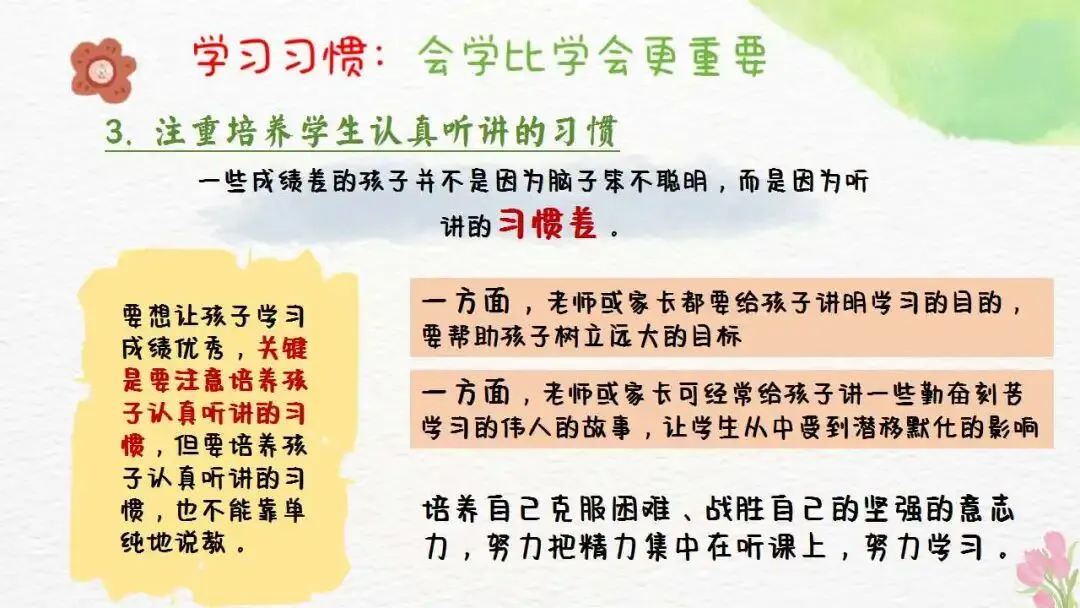 学习习惯：会学比学会更重要

3. 注重培养学生认真听讲的习惯

一些成绩差的孩子并不是因为脑子笨不聪明，而是因为听讲的习惯差。

要想让孩子学习成绩优秀，关键是要注意培养孩子认真听讲的习惯，但要培养孩子认真听讲的习惯，也不能靠单纯地说教。

一方面，老师或家长都要给孩子讲明学习的目的，要帮助孩子树立远大的目标

一方面，老师或家长可经常给孩子讲一些勤奋刻苦学习的伟人的故事，让学生从中受到潜移默化的影响

培养自己克服困难、战胜自己的坚强的意志力，努力把精力集中在听课上，努力学习。